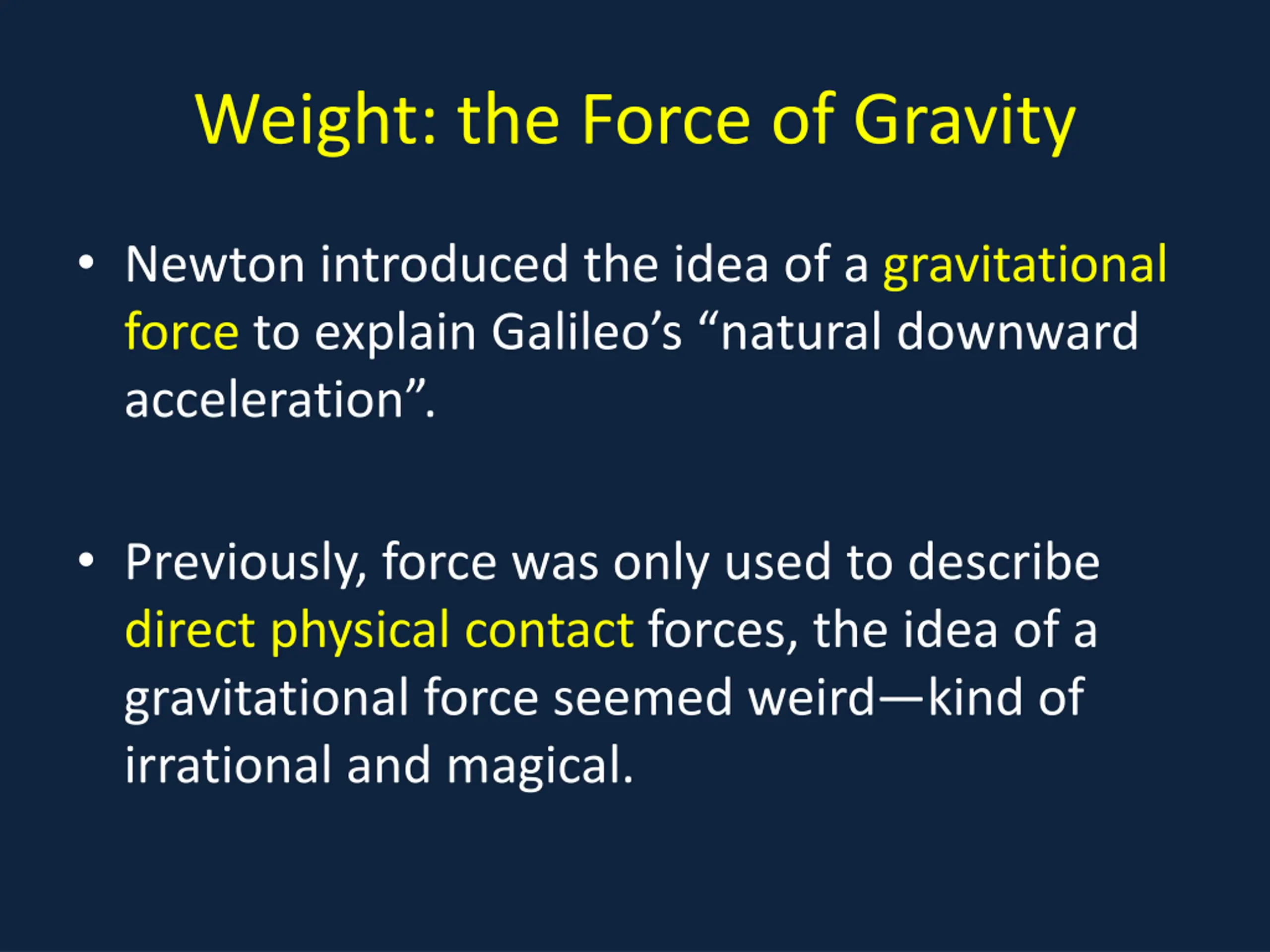 Weight: the Force of Gravity

• Newton introduced the idea of a gravitational force to explain Galileo’s “natural downward acceleration”.

• Previously, force was only used to describe direct physical contact forces, the idea of a gravitational force seemed weird—kind of irrational and magical.